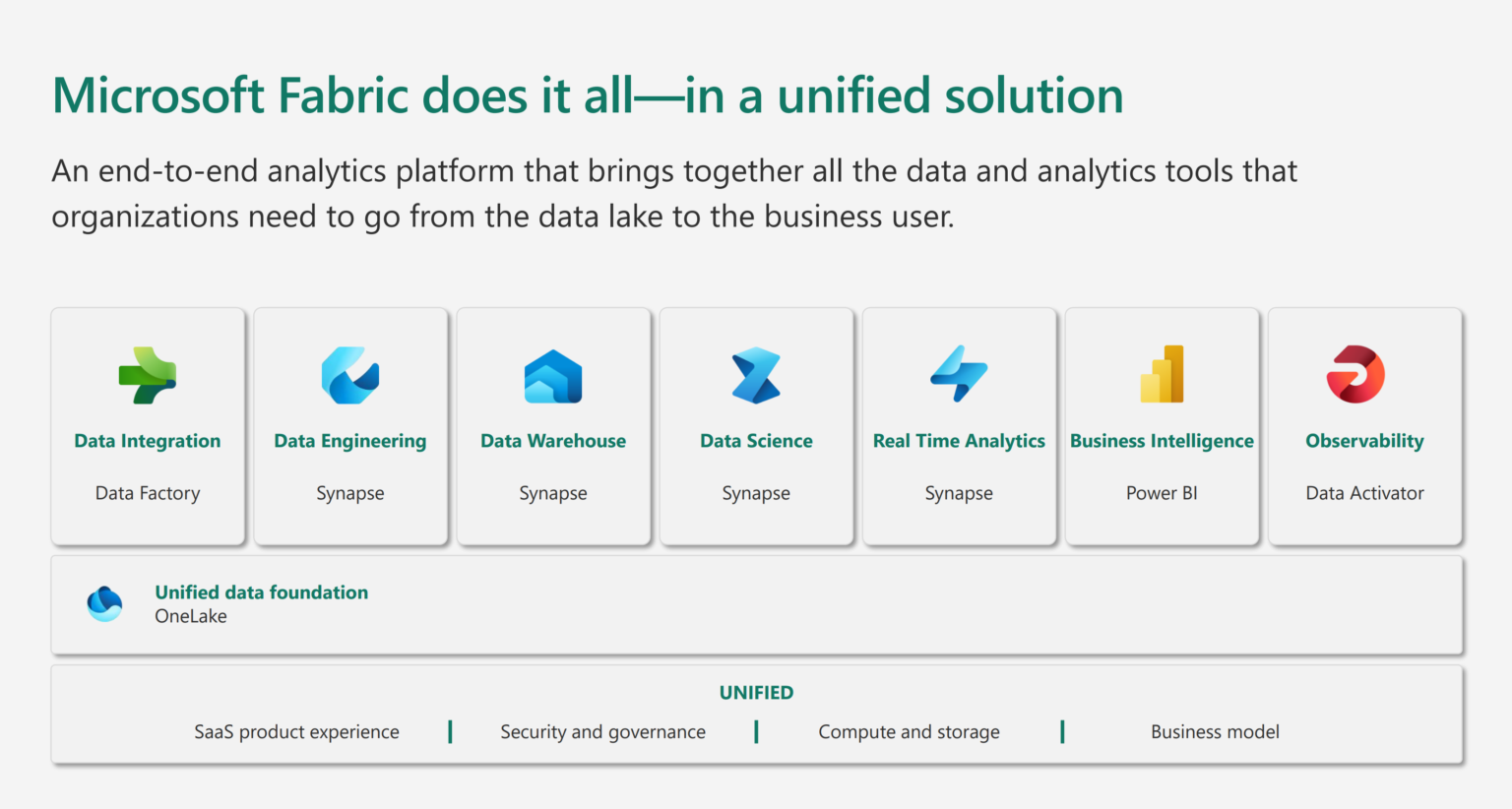 Microsoft Fabric does it all—in a unified solution

An end-to-end analytics platform that brings together all the data and analytics tools that organizations need to go from the data lake to the business user.

Data Integration
Data Factory

Data Engineering
Synapse

Data Warehouse
Synapse

Data Science
Synapse

Real Time Analytics
Synapse

Business Intelligence
Power BI

Observability
Data Activator

Unified data foundation
OneLake

UNIFIED
SaaS product experience | Security and governance | Compute and storage | Business model